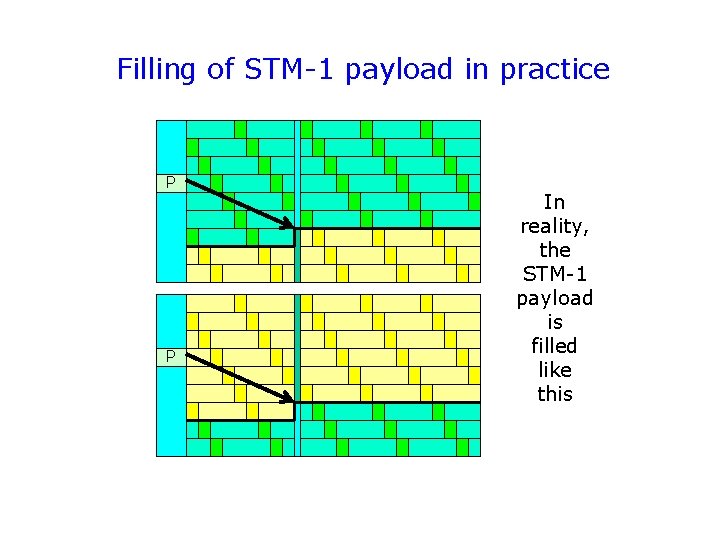 Filling of STM-1 payload in practice

P

P

In reality, the STM-1 payload is filled like this